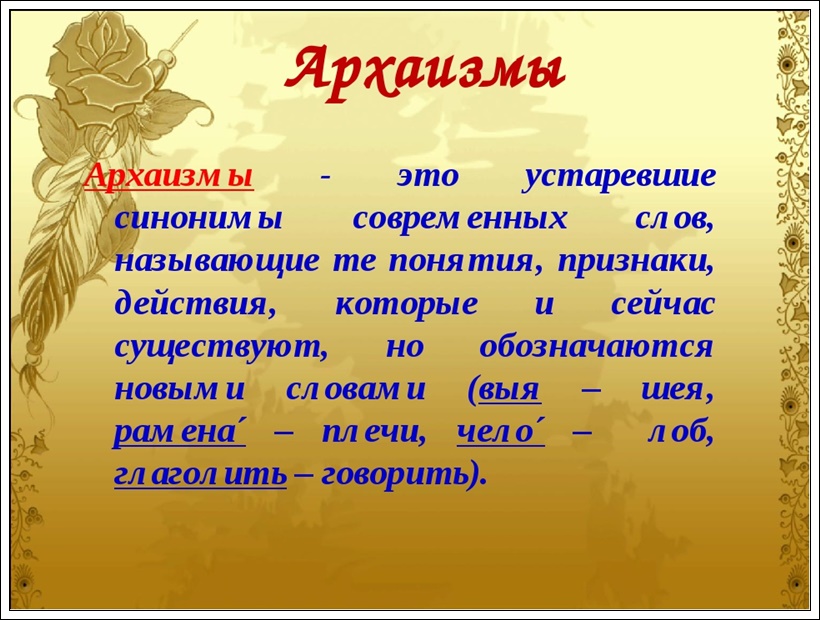 Архаизмы

Архаизмы - это устаревшие синонимы современных слов, называющие те понятия, признаки, действия, которые и сейчас существуют, но обозначаются новыми словами (выя – шея, рамена́ – плечи, чело́ – лоб, глаголить – говорить).